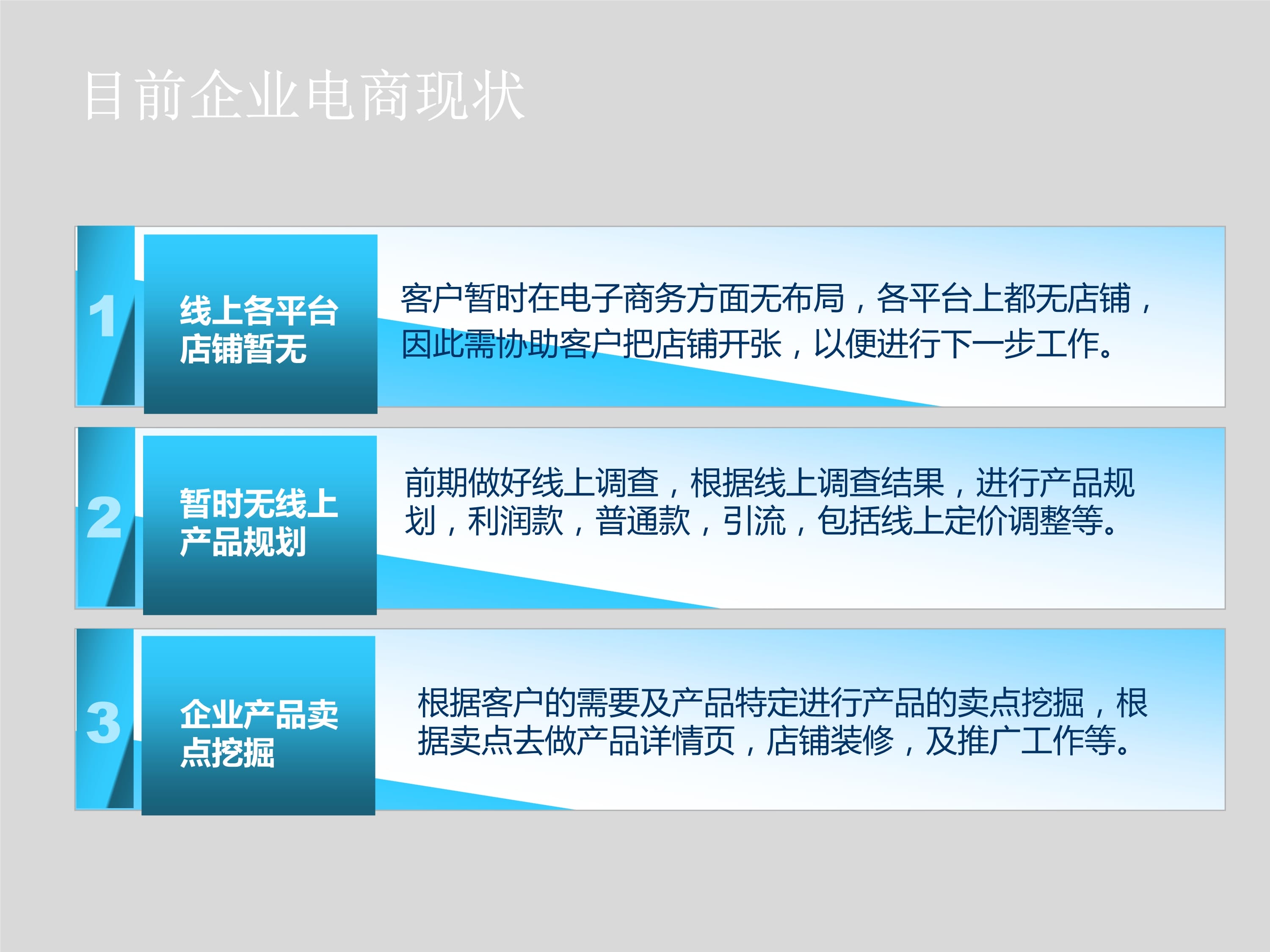 目前企业电商现状

1

线上各平台店铺暂无

客户暂时在电子商务方面无布局，各平台上都无店铺，因此需协助客户把店铺开张，以便进行下一步工作。

2

暂时无线上产品规划

前期做好线上调查，根据线上调查结果，进行产品规划，利润款，普通款，引流，包括线上定价调整等。

3

企业产品卖点挖掘

根据客户的需要及产品特定进行产品的卖点挖掘，根据卖点去做产品详情页，店铺装修，及推广工作等。